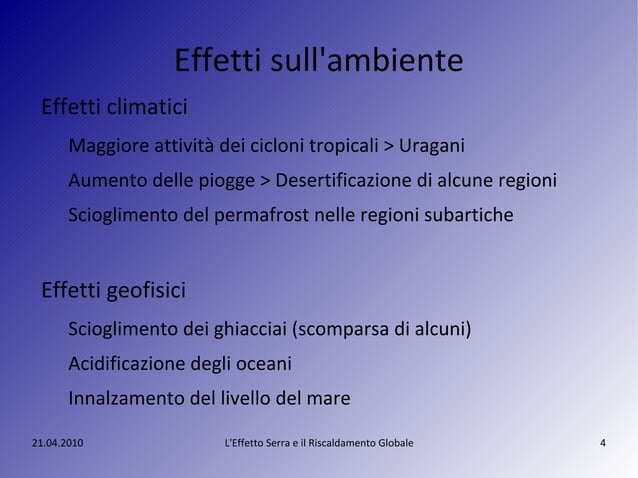 Effetti sull'ambiente

Effetti climatici

Maggiore attività dei cicloni tropicali > Uragani

Aumento delle piogge > Desertificazione di alcune regioni

Scioglimento del permafrost nelle regioni subartiche

Effetti geofisici

Scioglimento dei ghiacciai (scomparsa di alcuni)

Acidificazione degli oceani

Innalzamento del livello del mare

21.04.2010

L'Effetto Serra e il Riscaldamento Globale

4